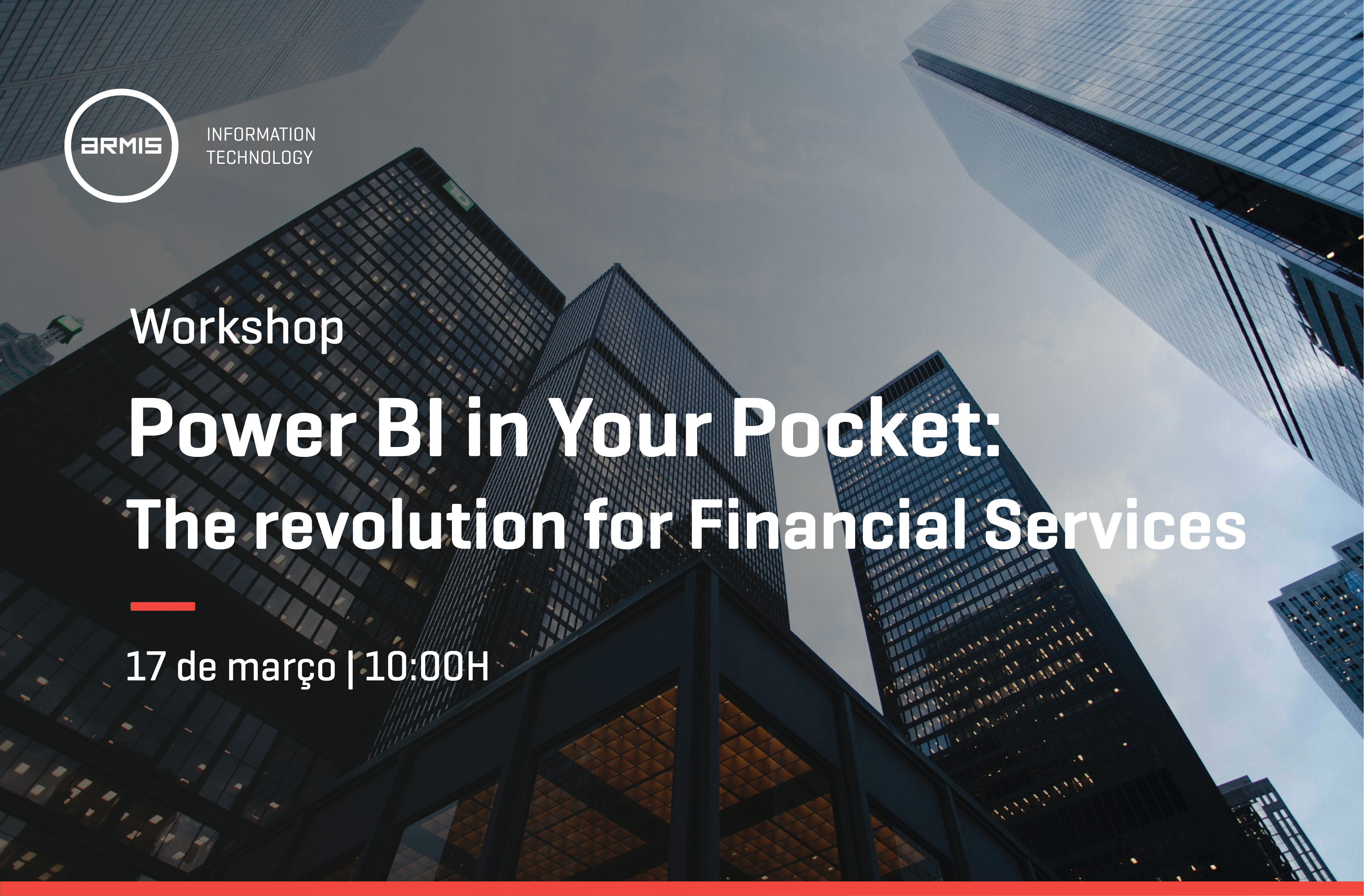 ARMIS

INFORMATION TECHNOLOGY

Workshop

Power BI in Your Pocket:
The revolution for Financial Services

17 de março | 10:00H